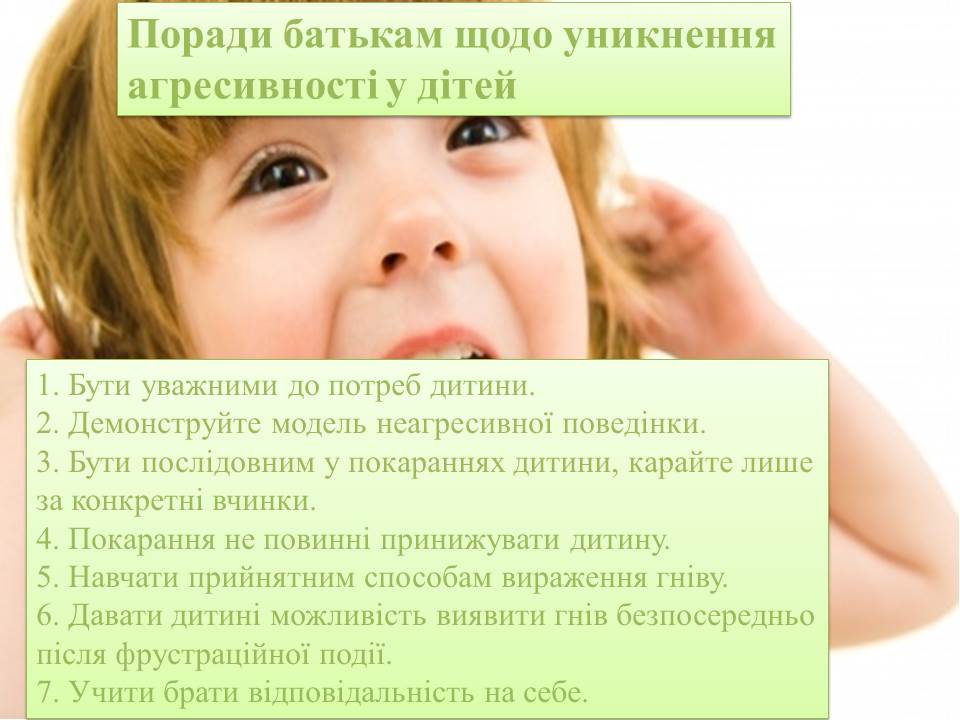 Поради батькам щодо уникнення агресивності у дітей

1. Бути уважними до потреб дитини.
2. Демонструйте модель неагресивної поведінки.
3. Бути послідовним у покараннях дитини, карайте лише за конкретні вчинки.
4. Покарання не повинні принижувати дитину.
5. Навчати прийнятним способам вираження гніву.
6. Давати дитині можливість виявити гнів безпосередньо після фрустраційної події.
7. Учити брати відповідальність на себе.